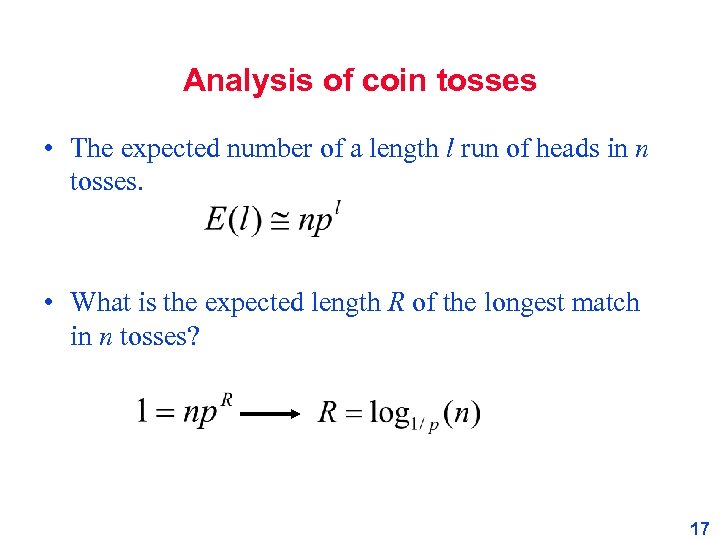 Analysis of coin tosses

• The expected number of a length $l$ run of heads in $n$ tosses.

$E(l) \cong np^l$

• What is the expected length $R$ of the longest match in $n$ tosses?

$1 = np^R \longrightarrow R = \log_{1/p}(n)$

17